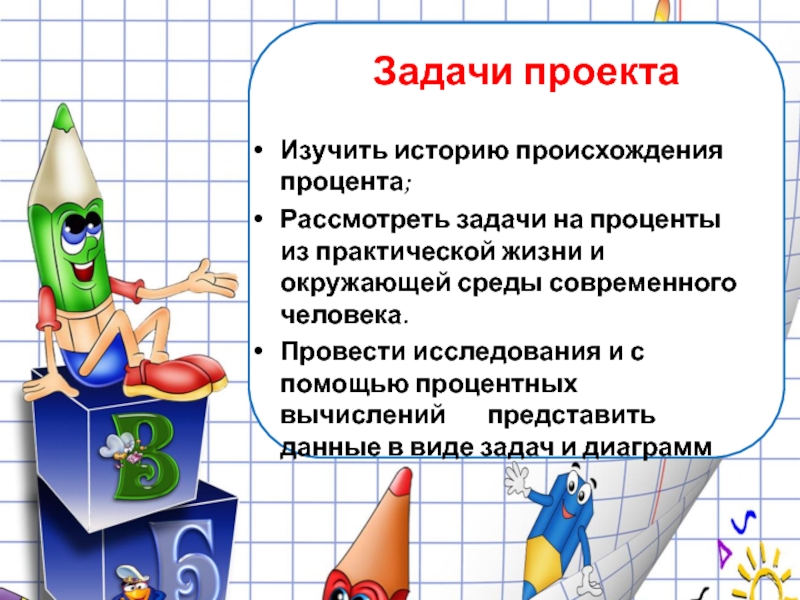 Задачи проекта

• Изучить историю происхождения процента;

• Рассмотреть задачи на проценты из практической жизни и окружающей среды современного человека.

• Провести исследования и с помощью процентных вычислений представить данные в виде задач и диаграмм

В

Б